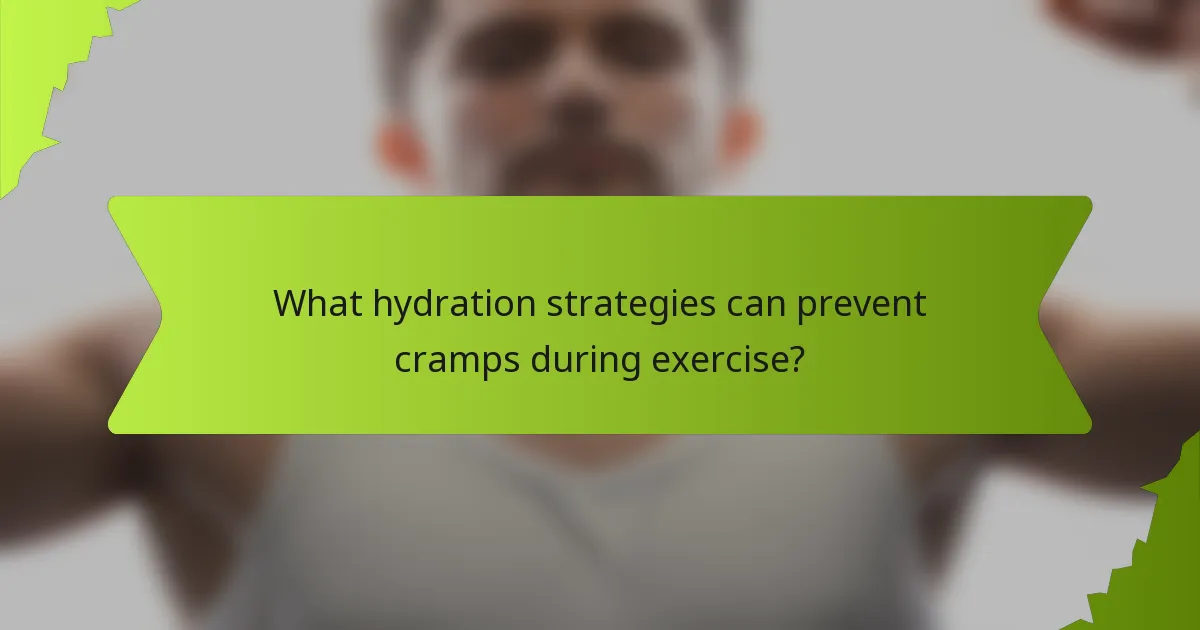 What hydration strategies can prevent cramps during exercise?